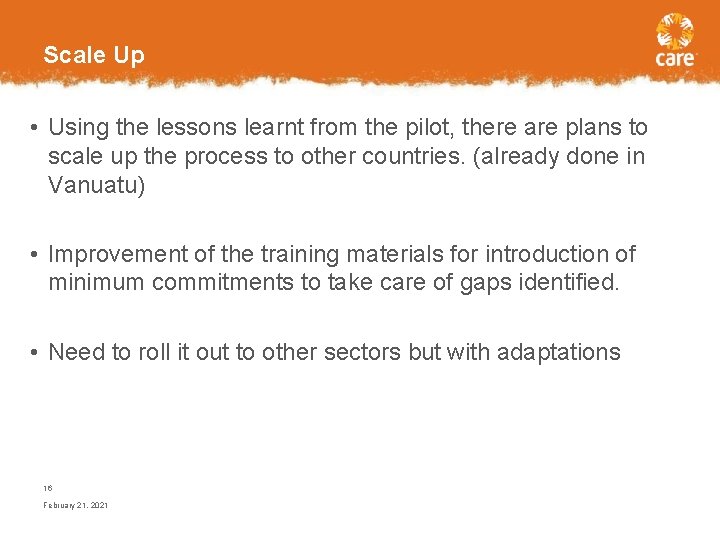 Scale Up

care

• Using the lessons learnt from the pilot, there are plans to scale up the process to other countries. (already done in Vanuatu)

• Improvement of the training materials for introduction of minimum commitments to take care of gaps identified.

• Need to roll it out to other sectors but with adaptations

16

February 21, 2021